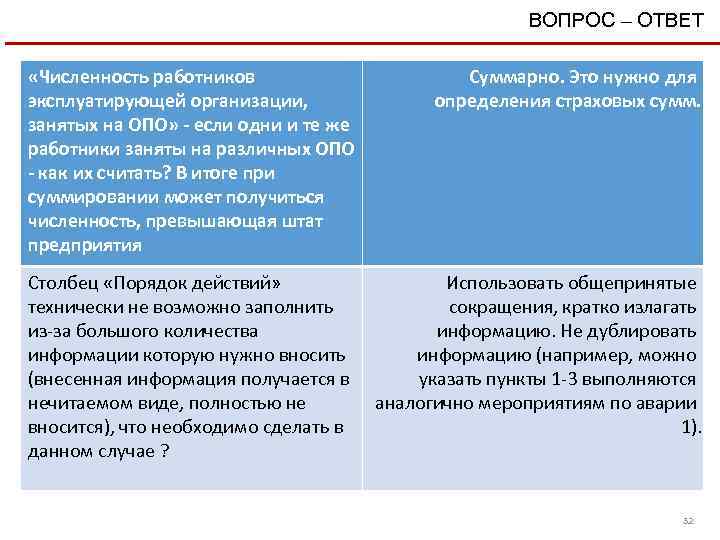 ВОПРОС – ОТВЕТ

| «Численность работников эксплуатирующей организации, занятых на ОПО» - если одни и те же работники заняты на различных ОПО - как их считать? В итоге при суммировании может получиться численность, превышающая штат предприятия | Суммарно. Это нужно для определения страховых сумм. |
|---|---|
| Столбец «Порядок действий» технически не возможно заполнить из-за большого количества информации которую нужно вносить (внесенная информация получается в нечитаемом виде, полностью не вносится), что необходимо сделать в данном случае ? | Использовать общепринятые сокращения, кратко излагать информацию. Не дублировать информацию (например, можно указать пункты 1-3 выполняются аналогично мероприятиям по аварии 1). |

32